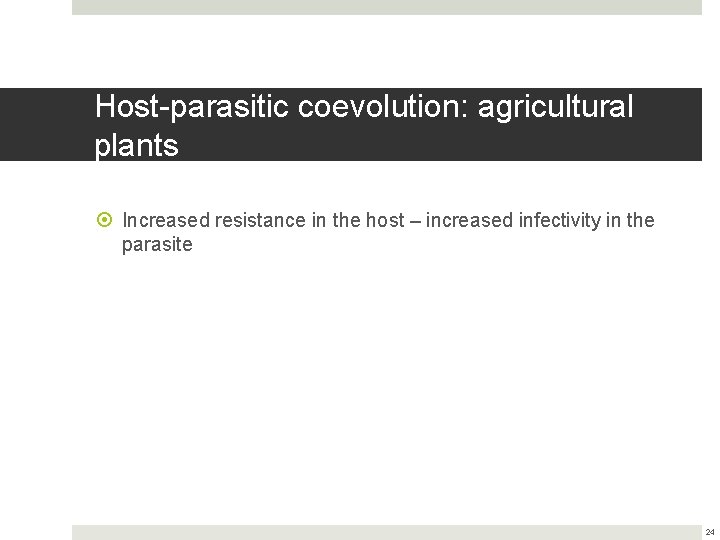 Host-parasitic coevolution: agricultural plants

Increased resistance in the host – increased infectivity in the parasite

24